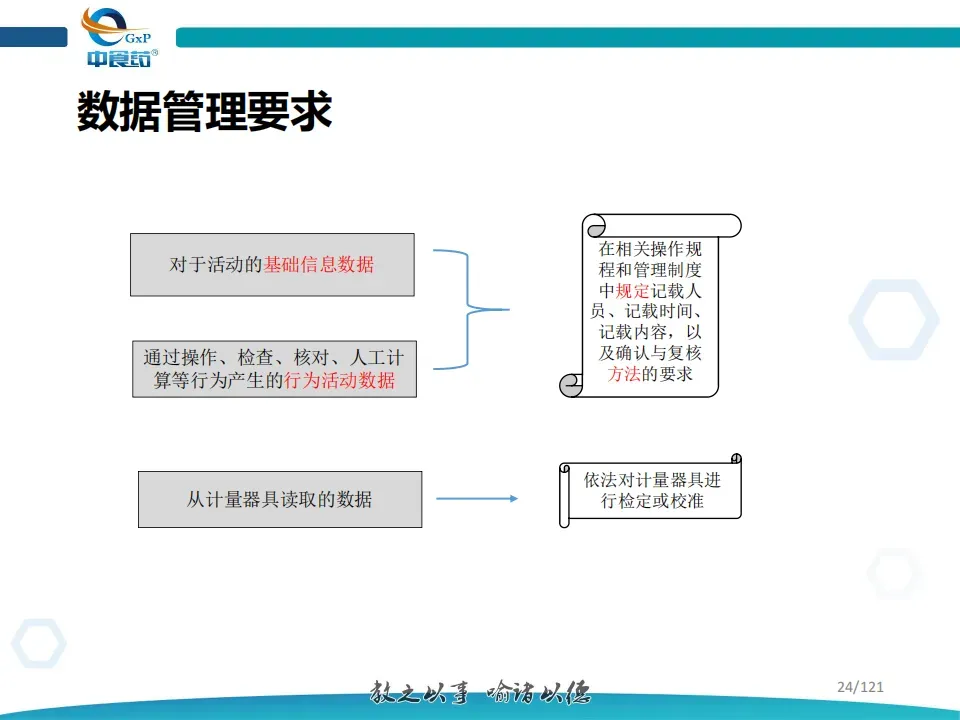 GxP
中食药®

数据管理要求

对于活动的基础信息数据

通过操作、检查、核对、人工计算等行为产生的行为活动数据

在相关操作规程和管理制度中规定记载人员、记载时间、记载内容，以及确认与复核方法的要求

从计量器具读取的数据

依法对计量器具进行检定或校准

教之以事 喻诸以德

24/121